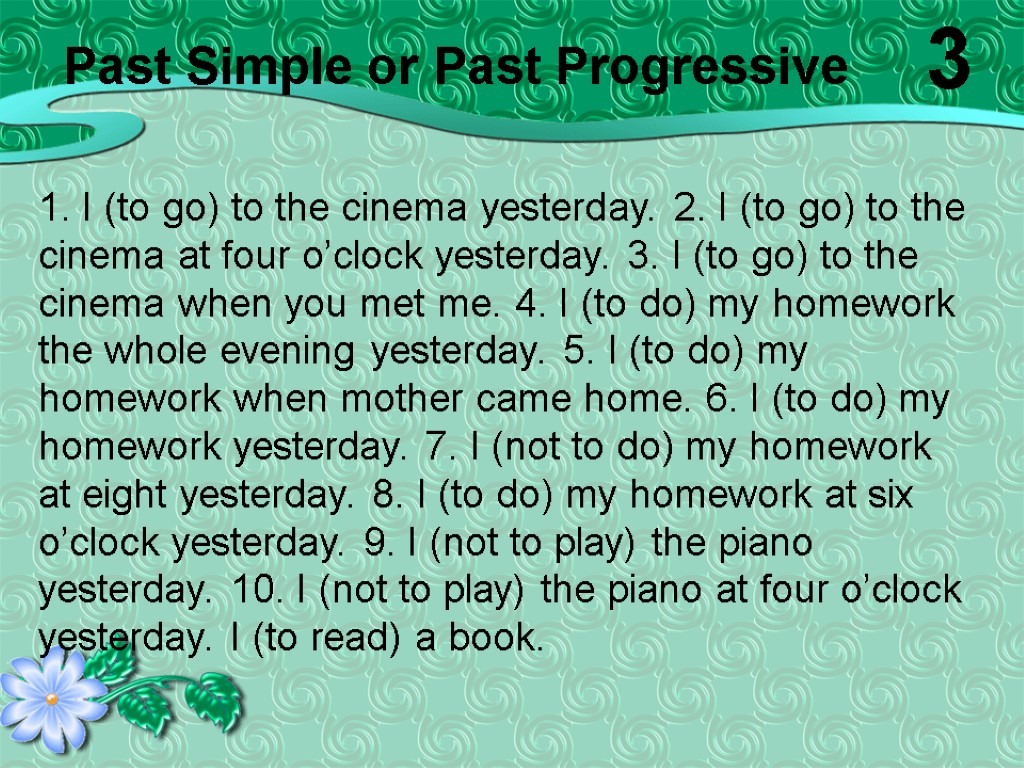 Past Simple or Past Progressive 3

1. I (to go) to the cinema yesterday. 2. I (to go) to the cinema at four o’clock yesterday. 3. I (to go) to the cinema when you met me. 4. I (to do) my homework the whole evening yesterday. 5. I (to do) my homework when mother came home. 6. I (to do) my homework yesterday. 7. I (not to do) my homework at eight yesterday. 8. I (to do) my homework at six o’clock yesterday. 9. I (not to play) the piano yesterday. 10. I (not to play) the piano at four o’clock yesterday. I (to read) a book.